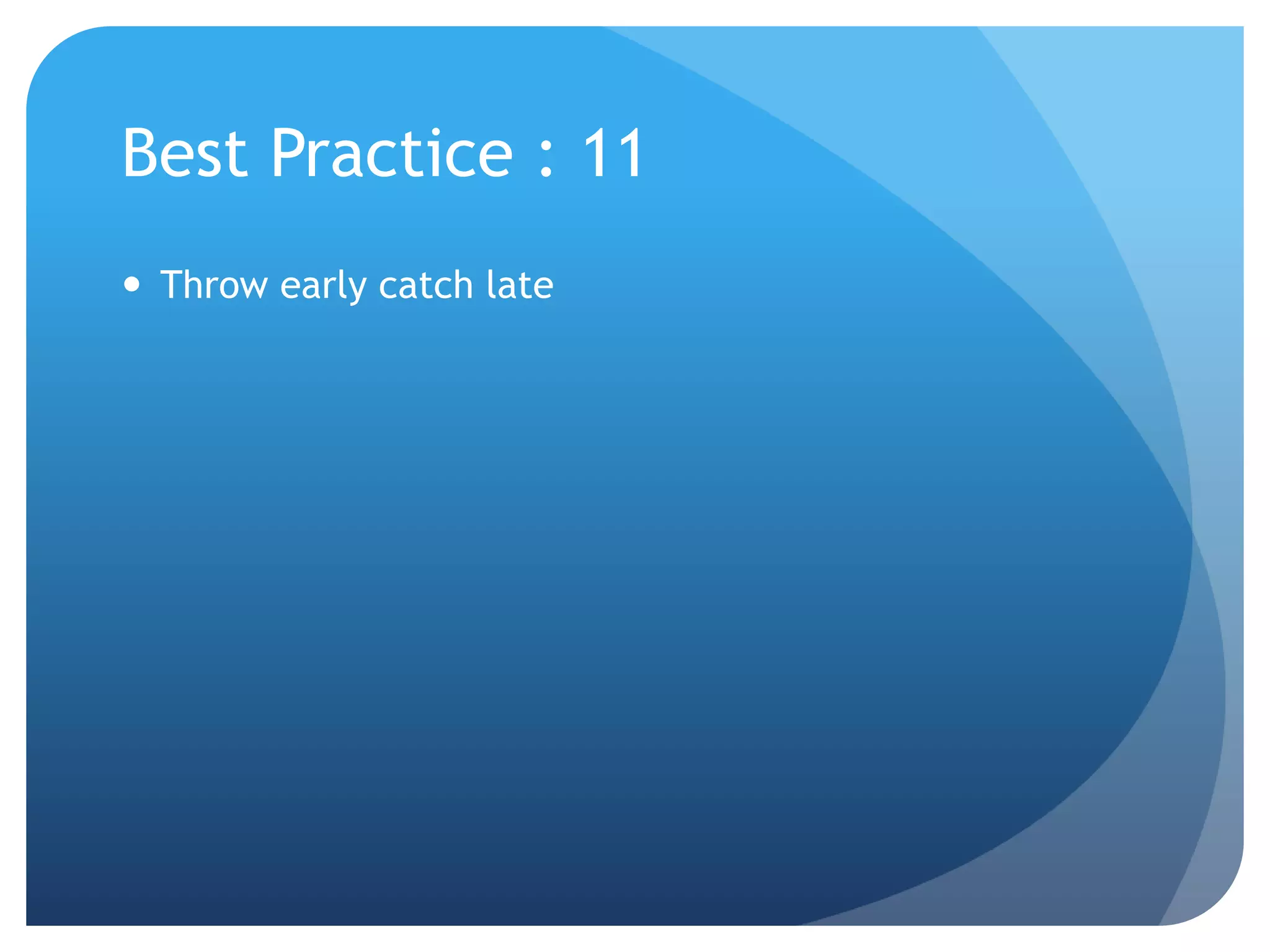 Best Practice : 11

• Throw early catch late